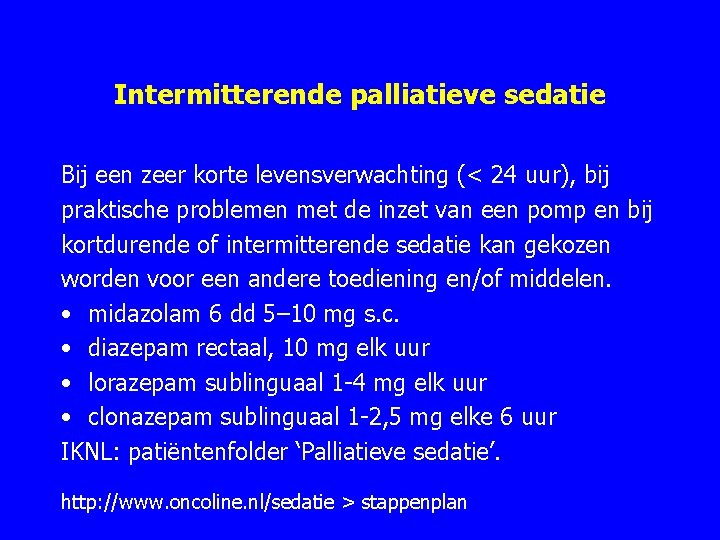 Intermitterende palliatieve sedatie

Bij een zeer korte levensverwachting (< 24 uur), bij praktische problemen met de inzet van een pomp en bij kortdurende of intermitterende sedatie kan gekozen worden voor een andere toediening en/of middelen.
• midazolam 6 dd 5–10 mg s.c.
• diazepam rectaal, 10 mg elk uur
• lorazepam sublinguaal 1-4 mg elk uur
• clonazepam sublinguaal 1-2,5 mg elke 6 uur
IKNL: patiëntenfolder ‘Palliatieve sedatie’.

http://www.oncoline.nl/sedatie > stappenplan